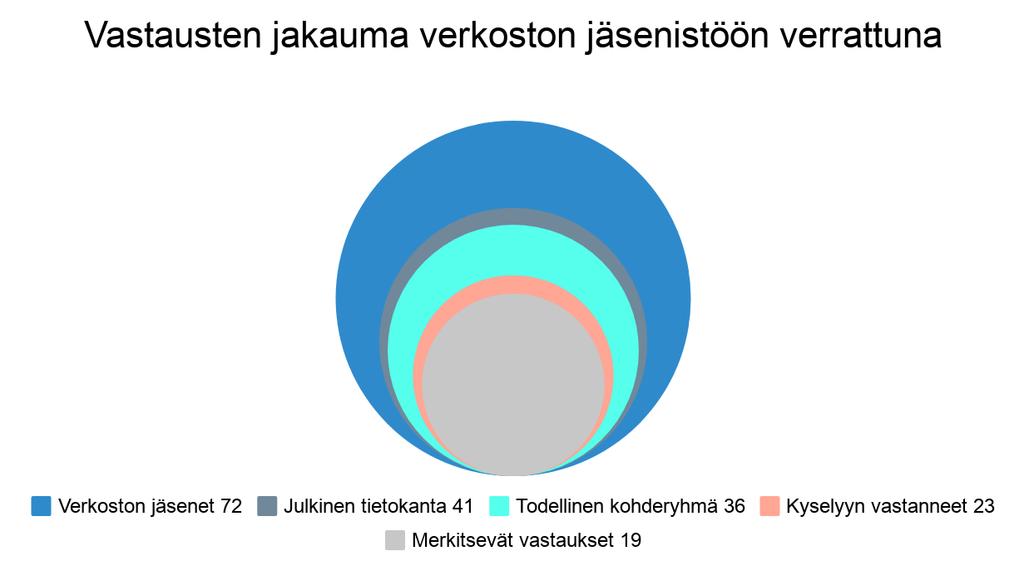 Vastausten jakauma verkoston jäsenistöön verrattuna

Verkoston jäsenet 72
Julkinen tietokanta 41
Todellinen kohderyhmä 36
Kyselyyn vastanneet 23
Merkitsevät vastaukset 19